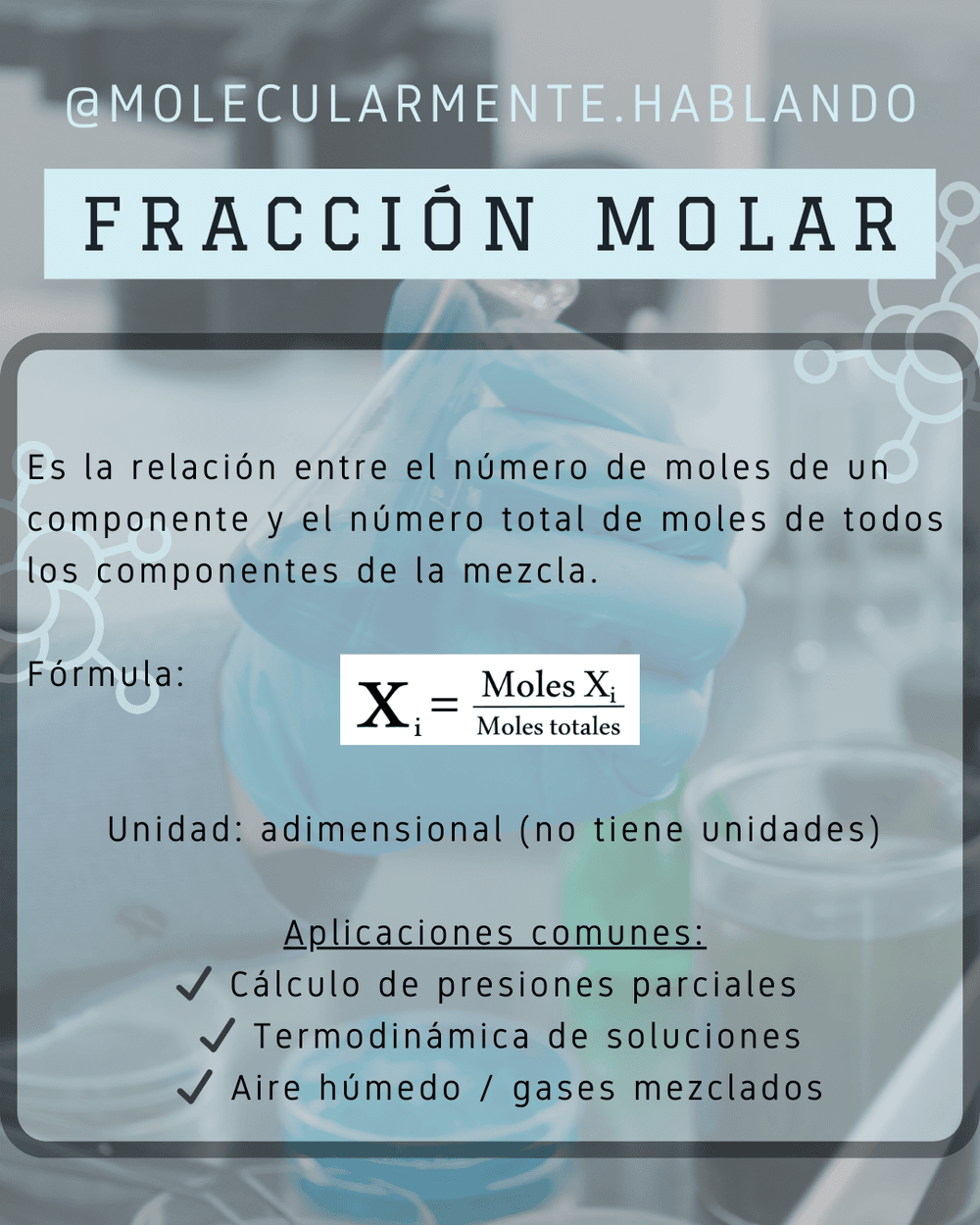 @MOLECULARMENTE.HABLANDO

FRACCIÓN MOLAR

Es la relación entre el número de moles de un componente y el número total de moles de todos los componentes de la mezcla.

Fórmula: $X_i = \frac{\text{Moles } X_i}{\text{Moles totales}}$

Unidad: adimensional (no tiene unidades)

Aplicaciones comunes:
✓ Cálculo de presiones parciales
✓ Termodinámica de soluciones
✓ Aire húmedo / gases mezclados